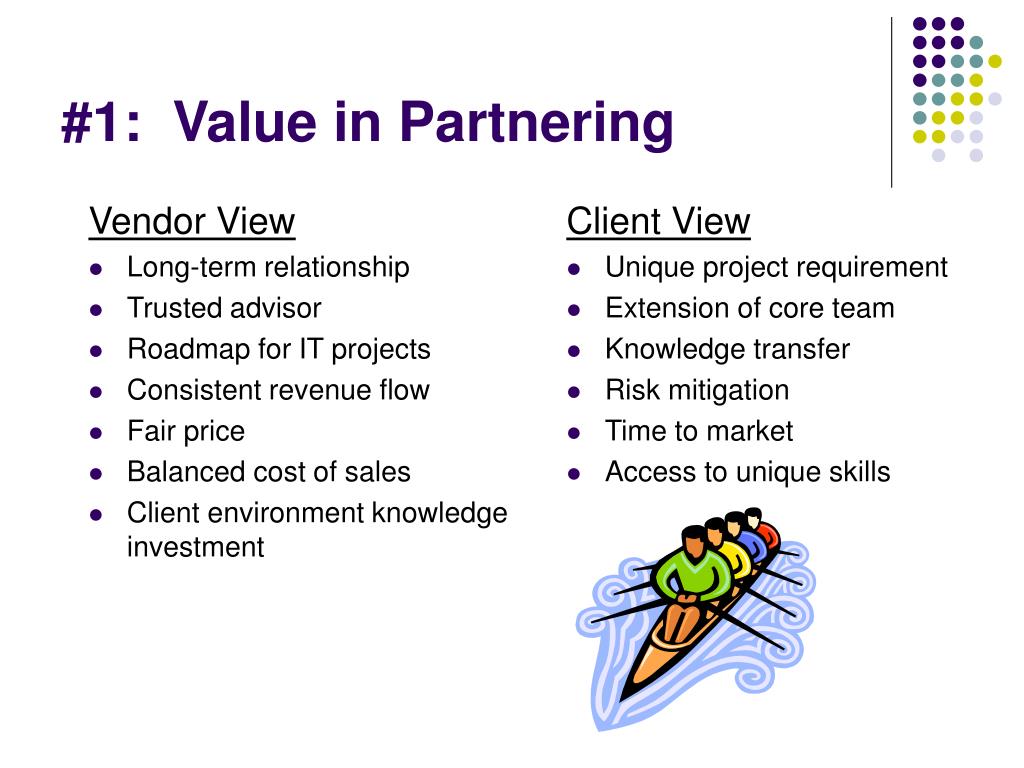 #1: Value in Partnering

Vendor View

- Long-term relationship
- Trusted advisor
- Roadmap for IT projects
- Consistent revenue flow
- Fair price
- Balanced cost of sales
- Client environment knowledge investment

Client View

- Unique project requirement
- Extension of core team
- Knowledge transfer
- Risk mitigation
- Time to market
- Access to unique skills